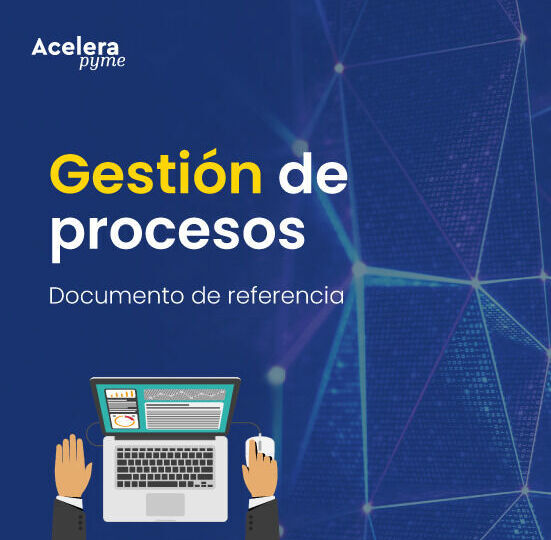 Acelera
pyme

Gestión de procesos

Documento de referencia